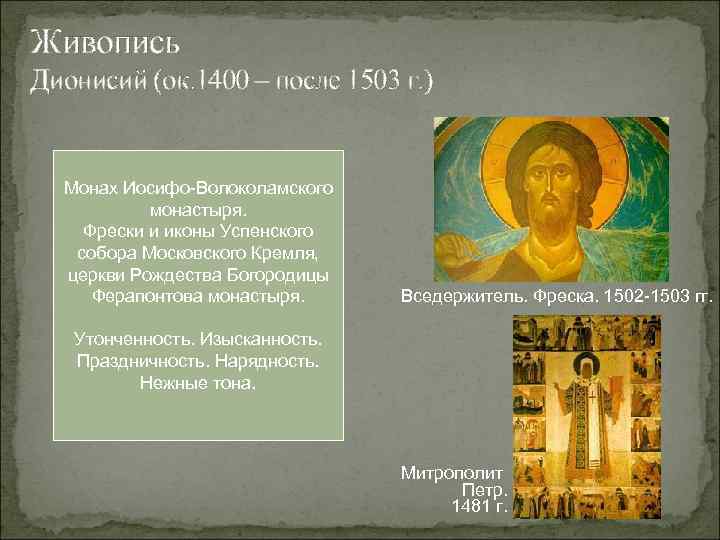 Живопись
Дионисий (ок.1400 – после 1503 г.)

Монах Иосифо-Волоколамского монастыря.
Фрески и иконы Успенского собора Московского Кремля, церкви Рождества Богородицы Ферапонтова монастыря.

Утонченность. Изысканность. Праздничность. Нарядность. Нежные тона.

Вседержитель. Фреска. 1502-1503 гг.

Митрополит Петр. 1481 г.